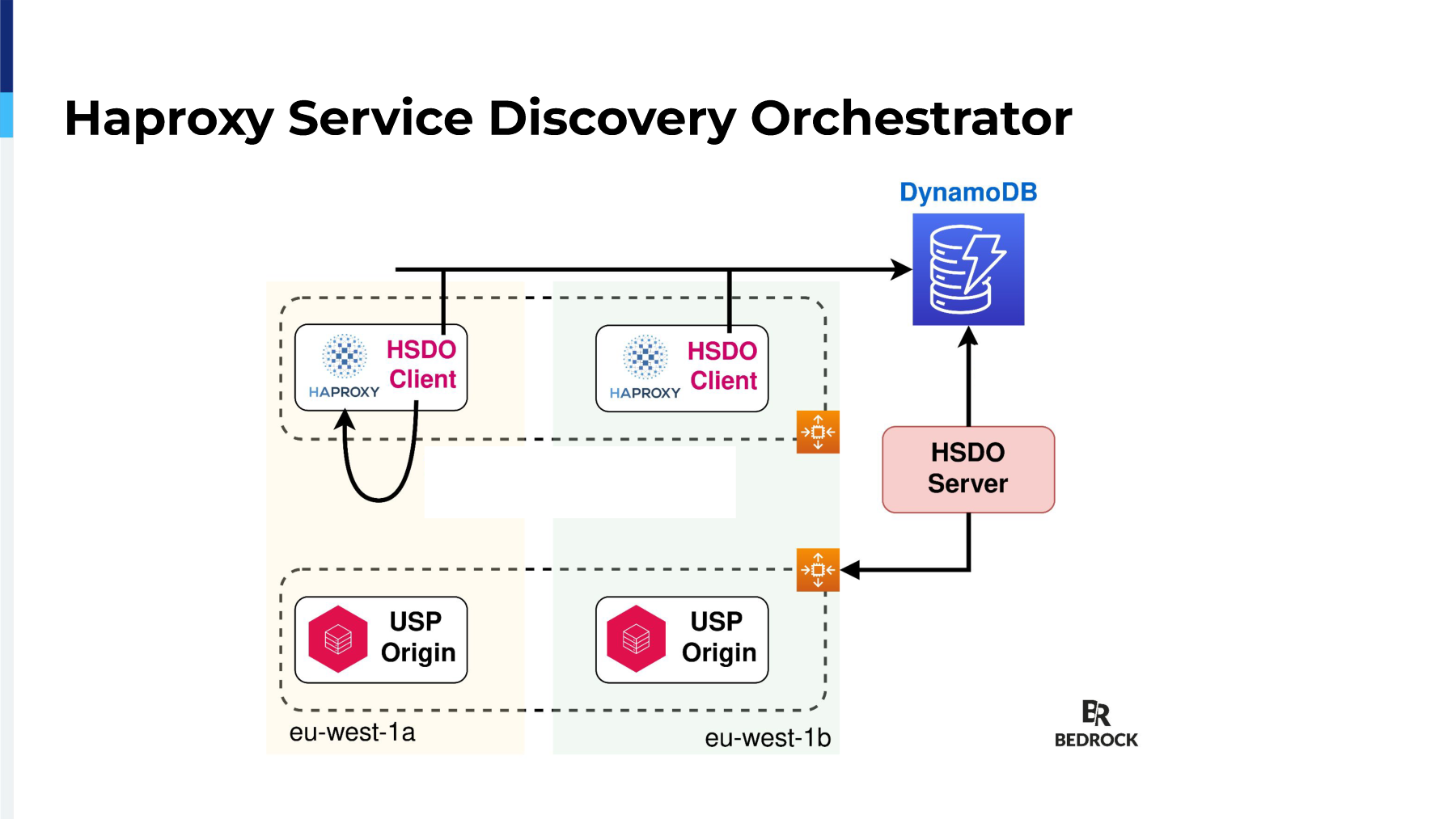 Haproxy Service Discovery Orchestrator

DynamoDB

HAPROXY HSDO Client

HAPROXY HSDO Client

HSDO Server

USP Origin

USP Origin

eu-west-1a

eu-west-1b

BR BEDROCK